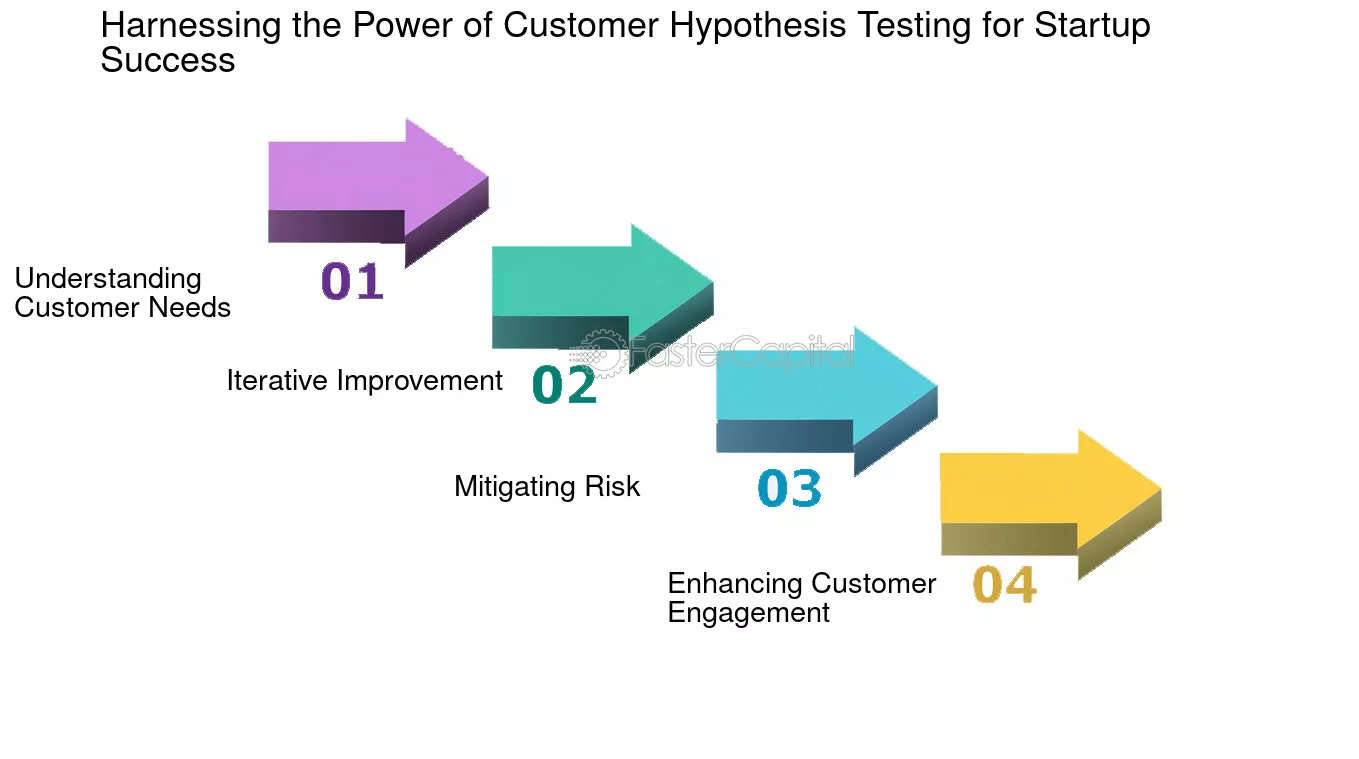 Harnessing the Power of Customer Hypothesis Testing for Startup Success

Understanding Customer Needs

01

Iterative Improvement

02

FasterCapital

Mitigating Risk

03

Enhancing Customer Engagement

04